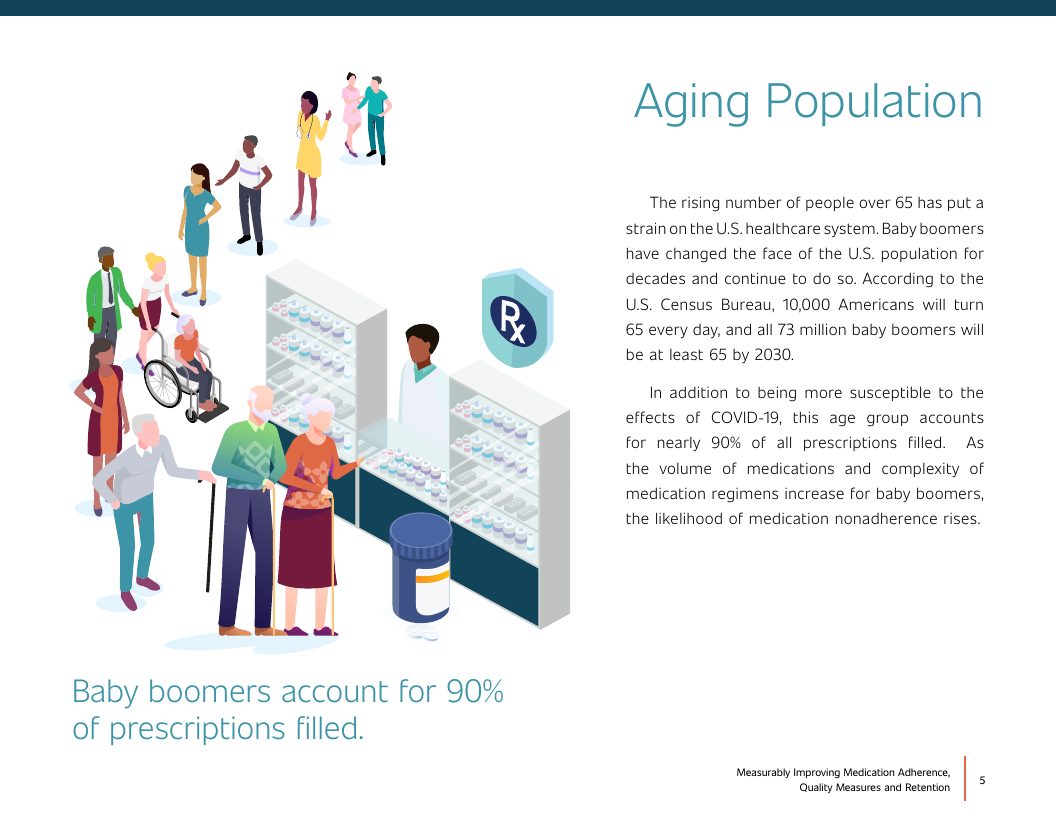 Aging Population

The rising number of people over 65 has put a strain on the U.S. healthcare system. Baby boomers have changed the face of the U.S. population for decades and continue to do so. According to the U.S. Census Bureau, 10,000 Americans will turn 65 every day, and all 73 million baby boomers will be at least 65 by 2030.

In addition to being more susceptible to the effects of COVID-19, this age group accounts for nearly 90% of all prescriptions filled. As the volume of medications and complexity of medication regimens increase for baby boomers, the likelihood of medication nonadherence rises.

Rx

Baby boomers account for 90% of prescriptions filled.

Measurably Improving Medication Adherence, Quality Measures and Retention

5